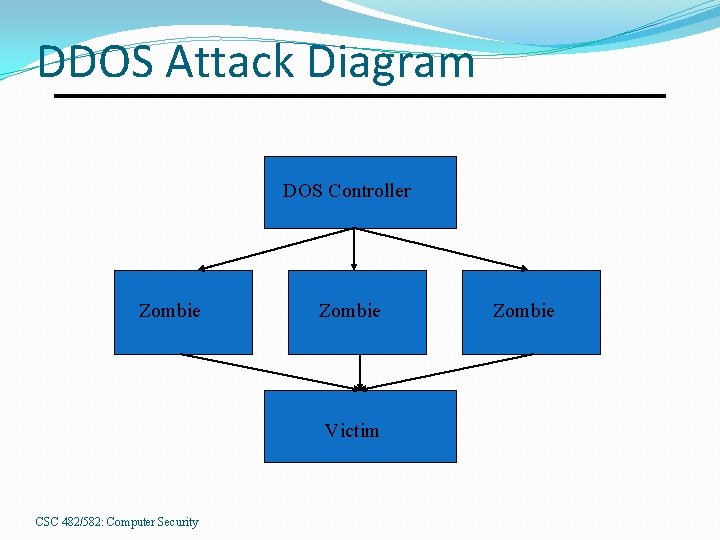 DDOS Attack Diagram

DOS Controller

Zombie

Zombie

Zombie

Victim

CSC 482/582: Computer Security